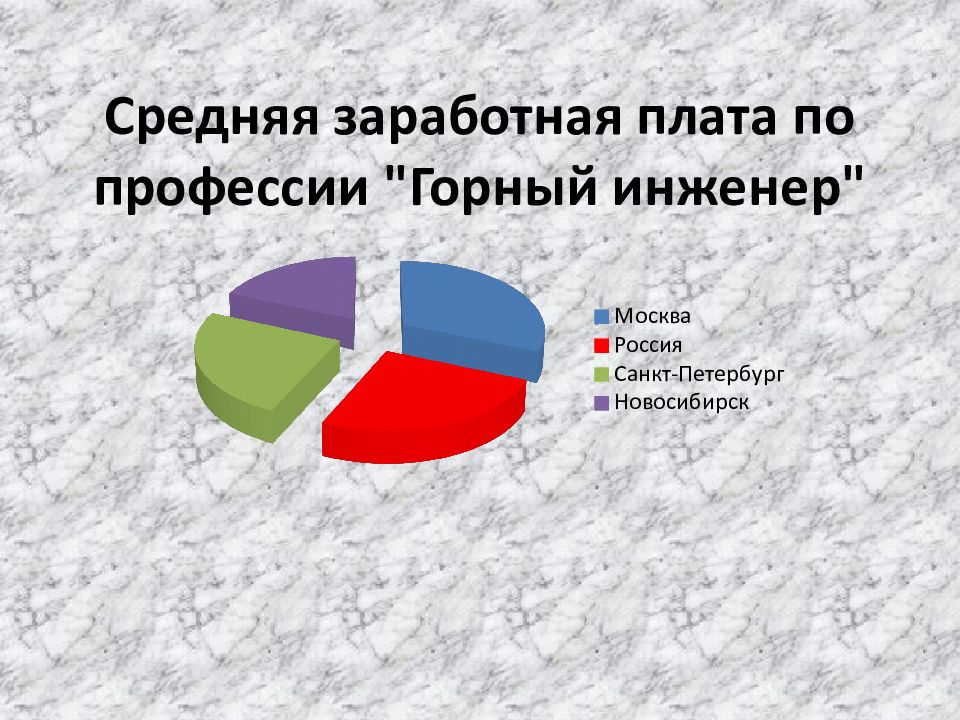 Средняя заработная плата по профессии "Горный инженер"

Москва
Россия
Санкт-Петербург
Новосибирск